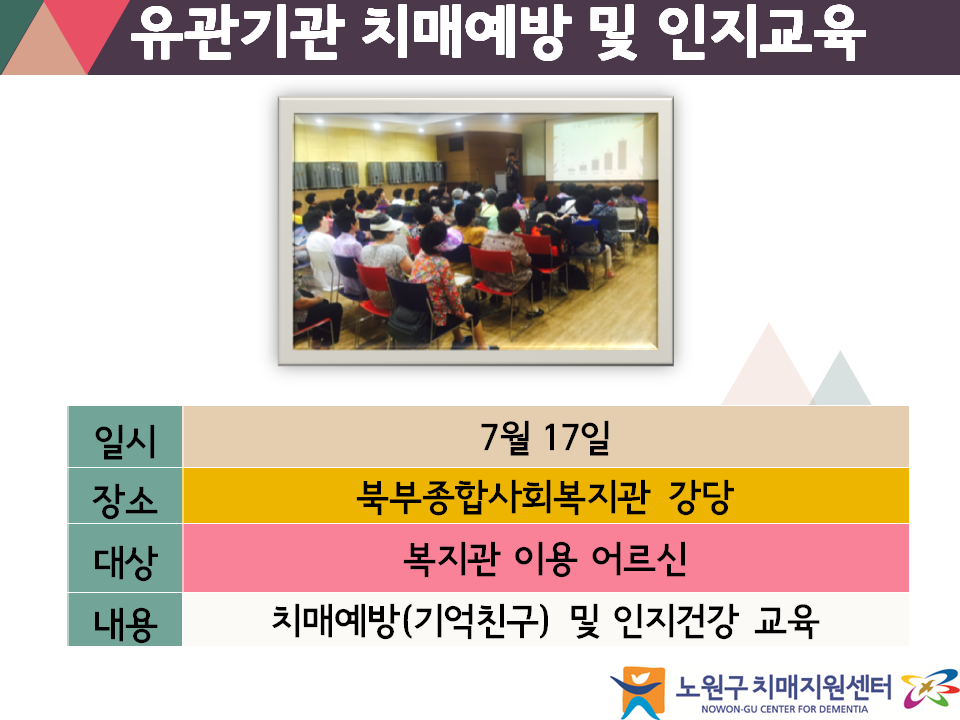 유관기관 치매예방 및 인지교육

| 일시 | 7월 17일 |
|---|---|
| 장소 | 북부종합사회복지관 강당 |
| 대상 | 복지관 이용 어르신 |
| 내용 | 치매예방(기억친구) 및 인지건강 교육 |

노원구 치매지원센터
NOWON-GU CENTER FOR DEMENTIA